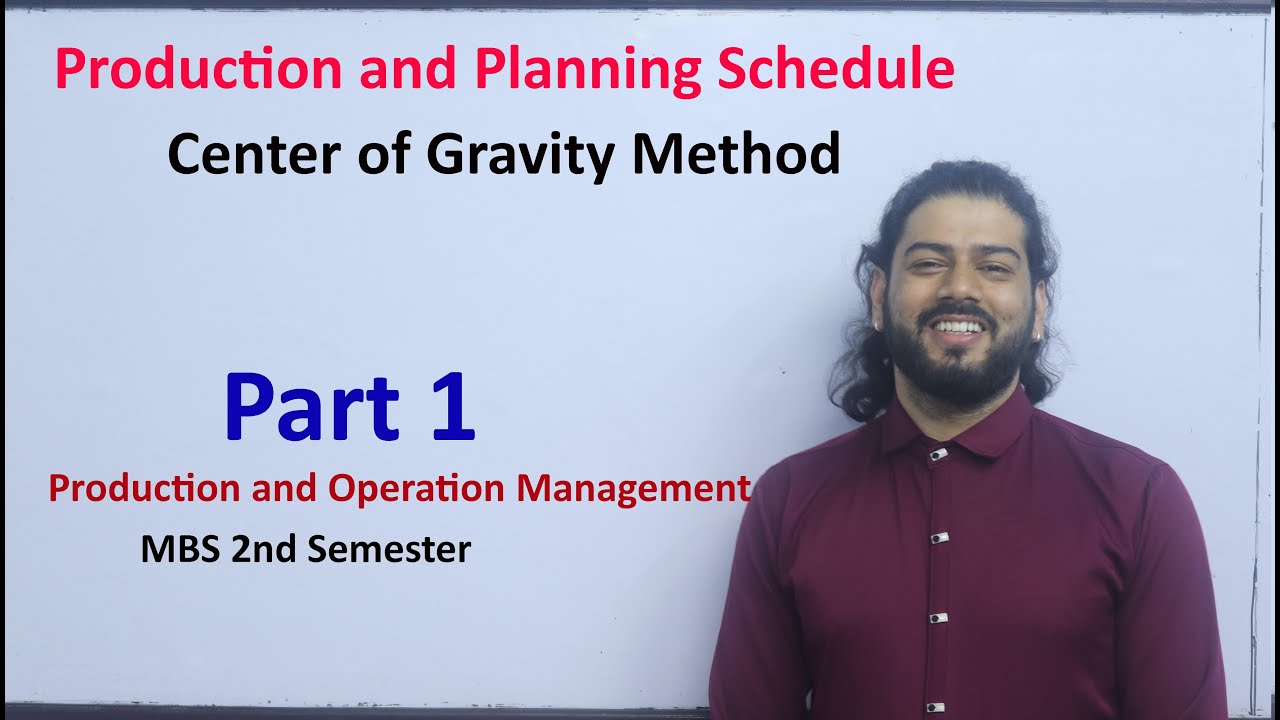 Production and Planning Schedule

Center of Gravity Method

Part 1

Production and Operation Management

MBS 2nd Semester